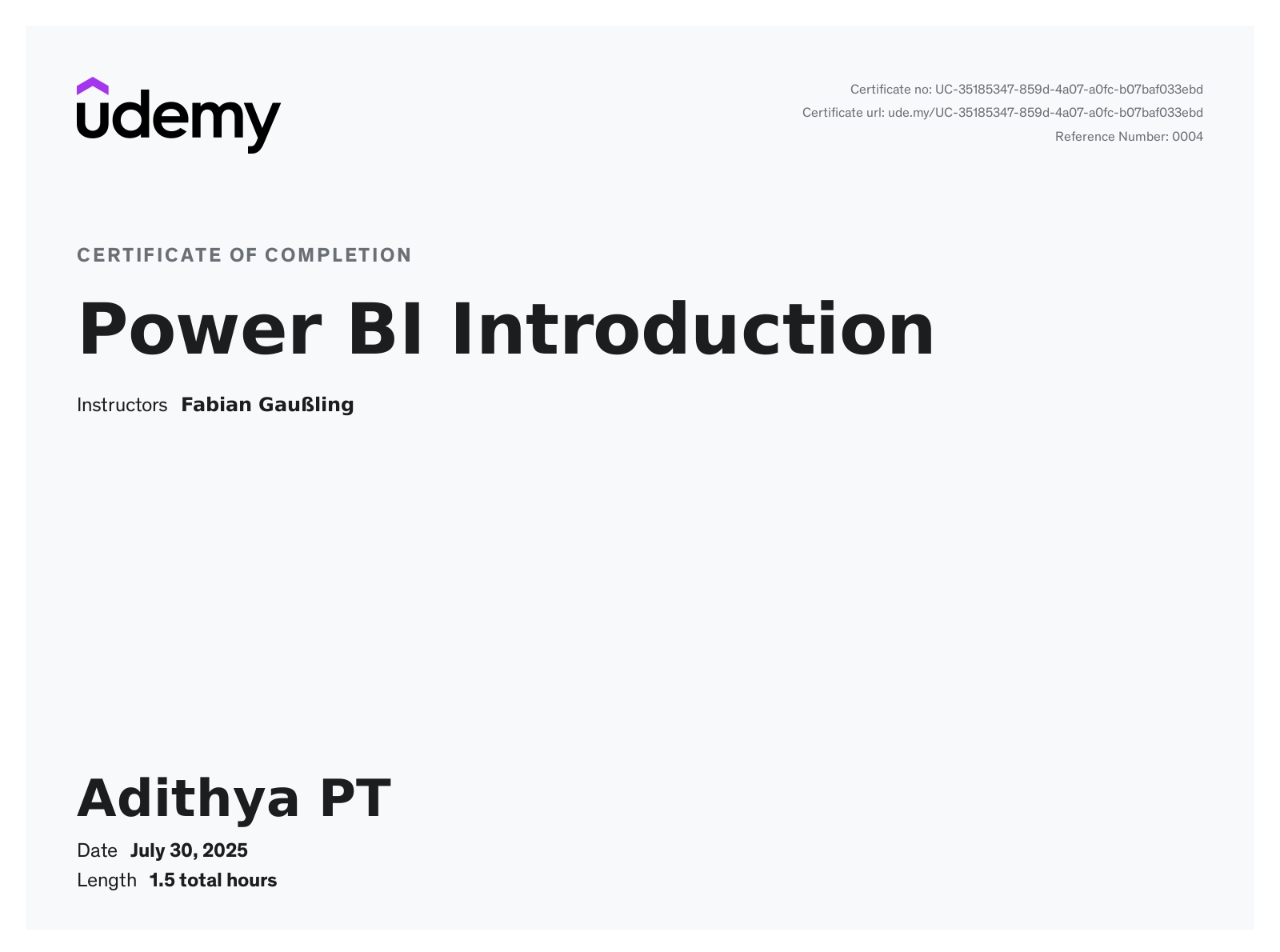 udemy

Certificate no: UC-35185347-859d-4a07-a0fc-b07baf033ebd
Certificate url: ude.my/UC-35185347-859d-4a07-a0fc-b07baf033ebd
Reference Number: 0004

CERTIFICATE OF COMPLETION

Power BI Introduction

Instructors Fabian Gaußling

Adithya PT

Date July 30, 2025
Length 1.5 total hours